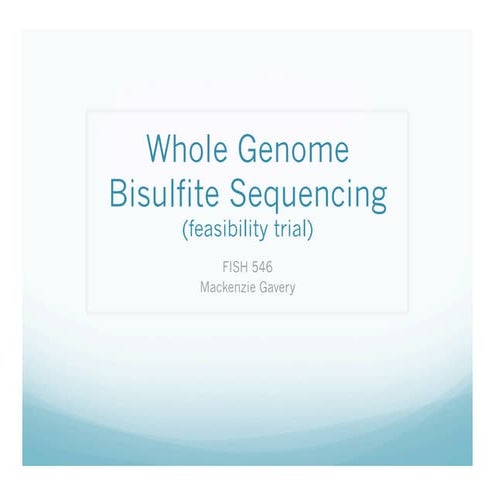 Whole Genome Bisulfite Sequencing
(feasibility trial)

FISH 546
Mackenzie Gavery